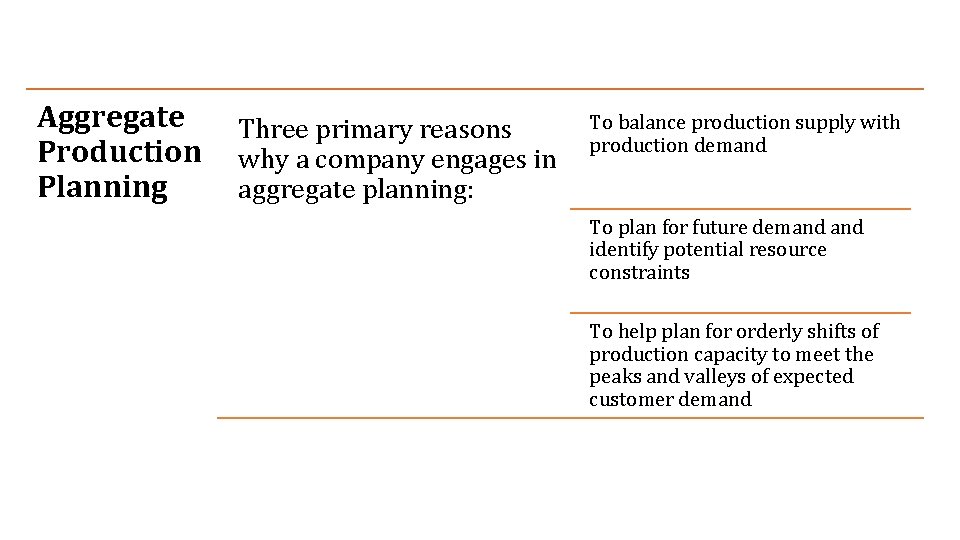 Aggregate Production Planning

Three primary reasons why a company engages in aggregate planning:

To balance production supply with production demand

To plan for future demand and identify potential resource constraints

To help plan for orderly shifts of production capacity to meet the peaks and valleys of expected customer demand